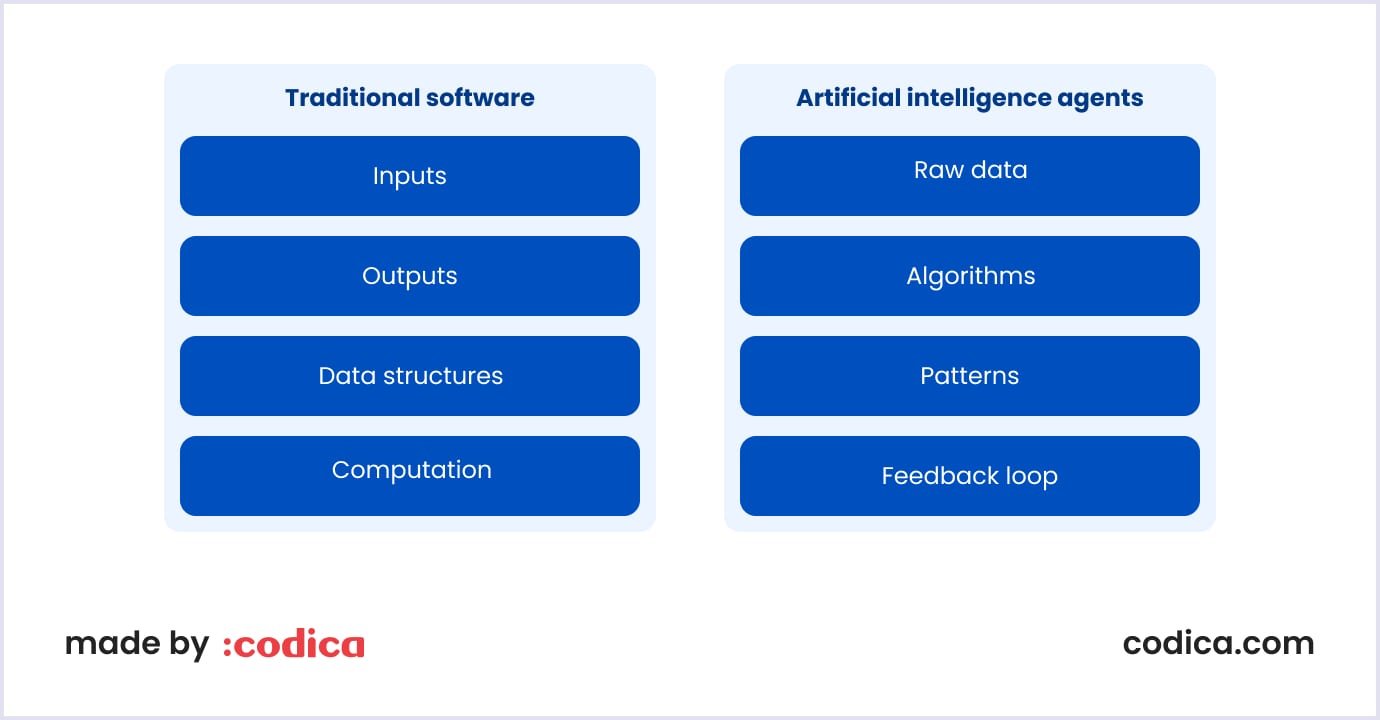 Traditional software

Inputs

Outputs

Data structures

Computation

Artificial intelligence agents

Raw data

Algorithms

Patterns

Feedback loop

made by :codica

codica.com